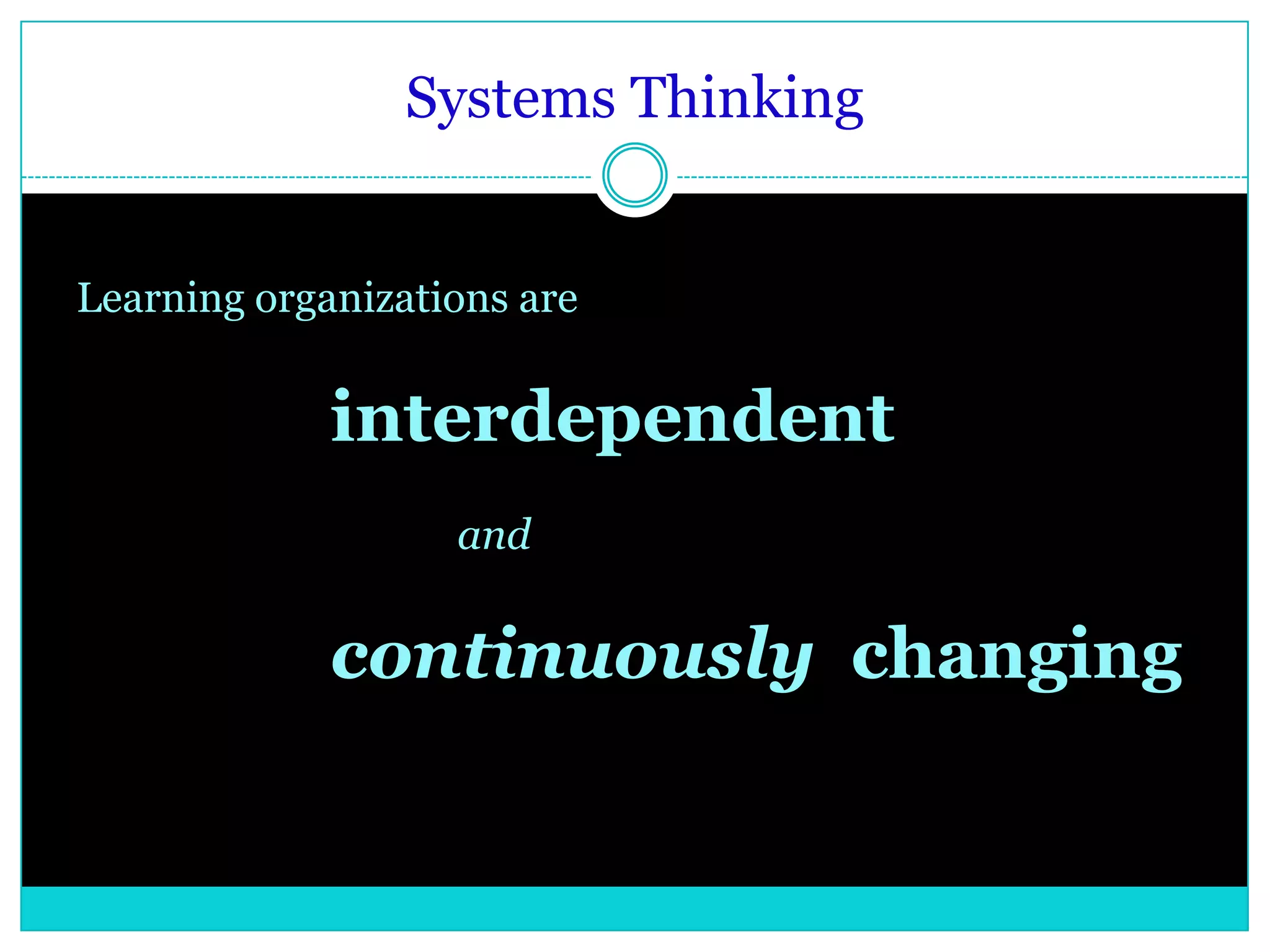 Systems Thinking

Learning organizations are

interdependent

and

continuously changing